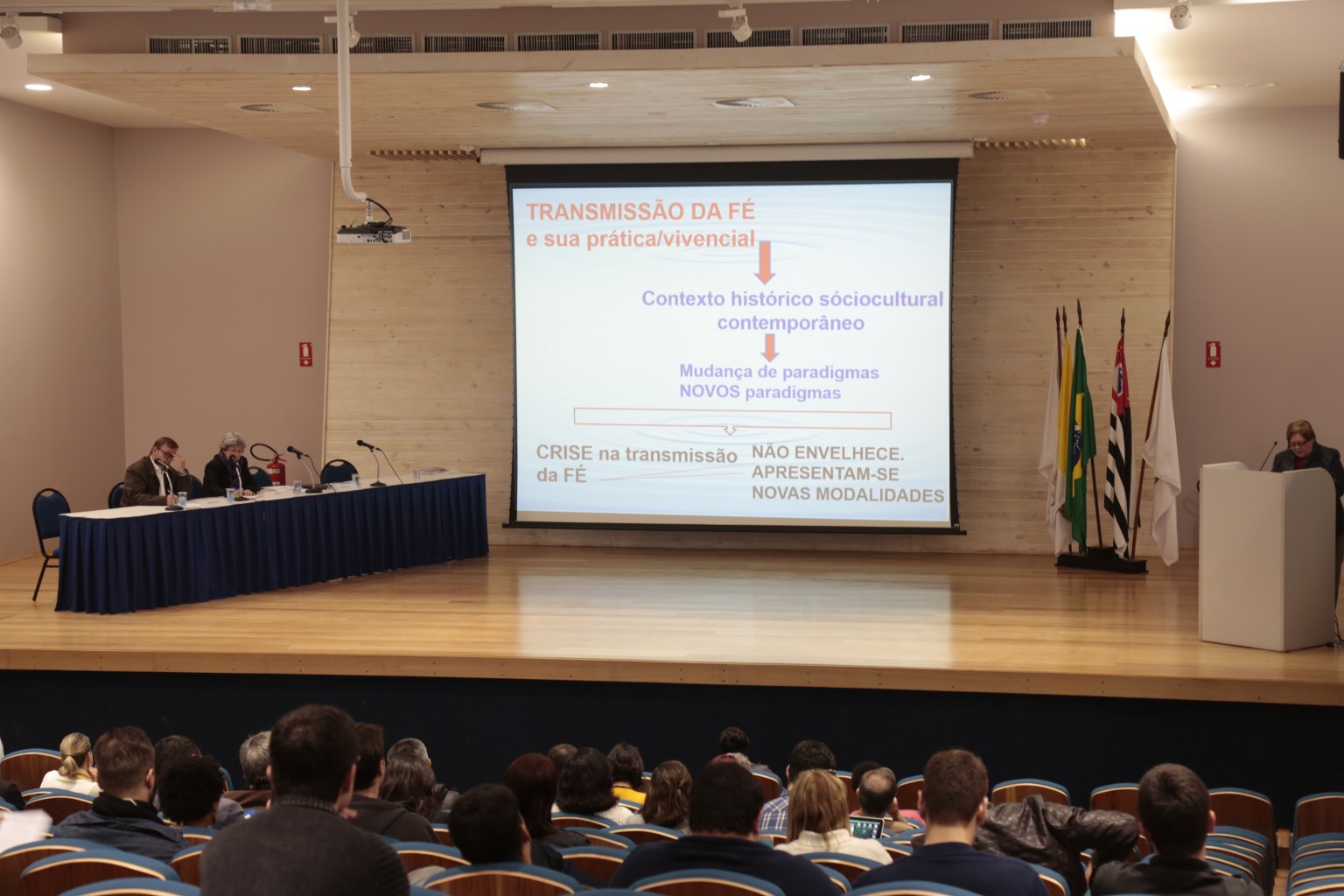 TRANSMISSÃO DA FÉ
e sua prática/vivencial

Contexto histórico sóciocultural contemporâneo

Mudança de paradigmas
NOVOS paradigmas

CRISE na transmissão da FÉ

NÃO ENVELHECE.
APRESENTAM-SE NOVAS MODALIDADES